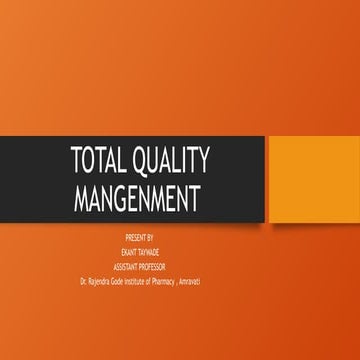 TOTAL QUALITY MANGENMENT

PRESENT BY
EKANT TAYWADE
ASSISTANT PROFESSOR
Dr. Rajendra Gode Institute of Pharmacy , Amravati